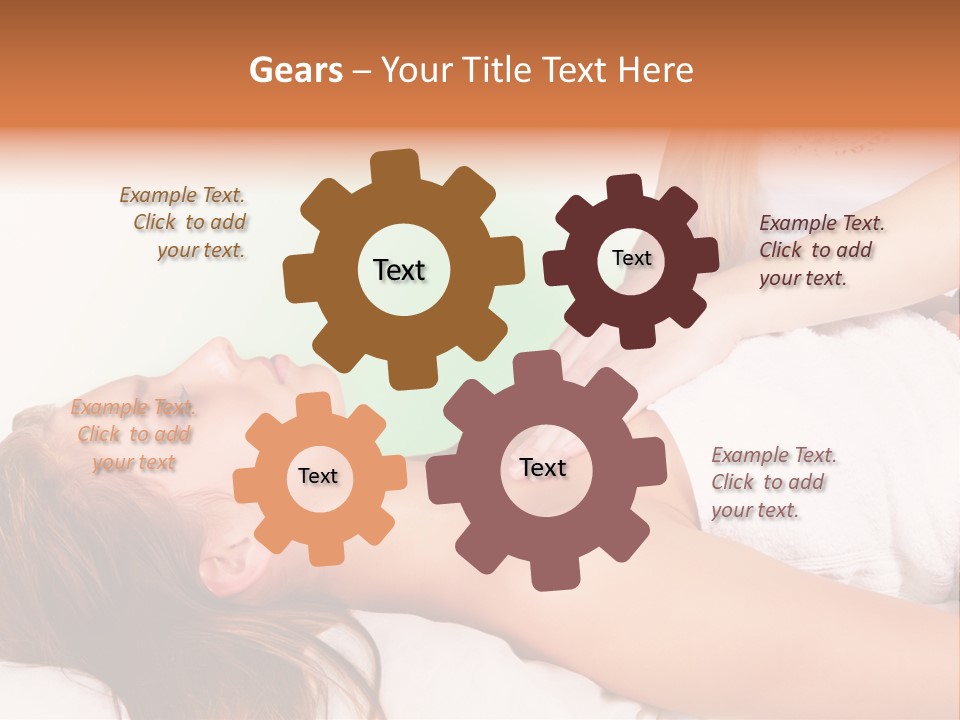 Gears – Your Title Text Here

Example Text. Click to add your text.

Text

Text

Example Text. Click to add your text.

Example Text. Click to add your text

Text

Text

Example Text. Click to add your text.